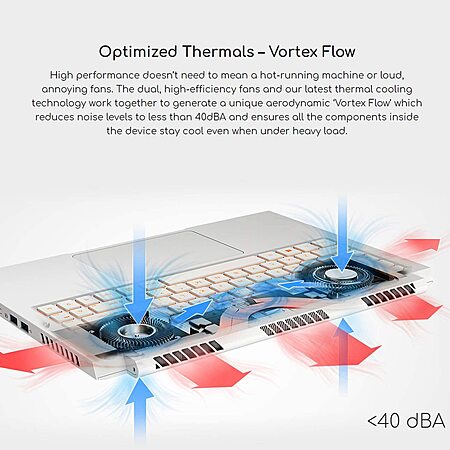 Optimized Thermals – Vortex Flow

High performance doesn't need to mean a hot-running machine or loud, annoying fans. The dual, high-efficiency fans and our latest thermal cooling technology work together to generate a unique aerodynamic 'Vortex Flow' which reduces noise levels to less than 40dBA and ensures all the components inside the device stay cool even when under heavy load.

<40 dBA